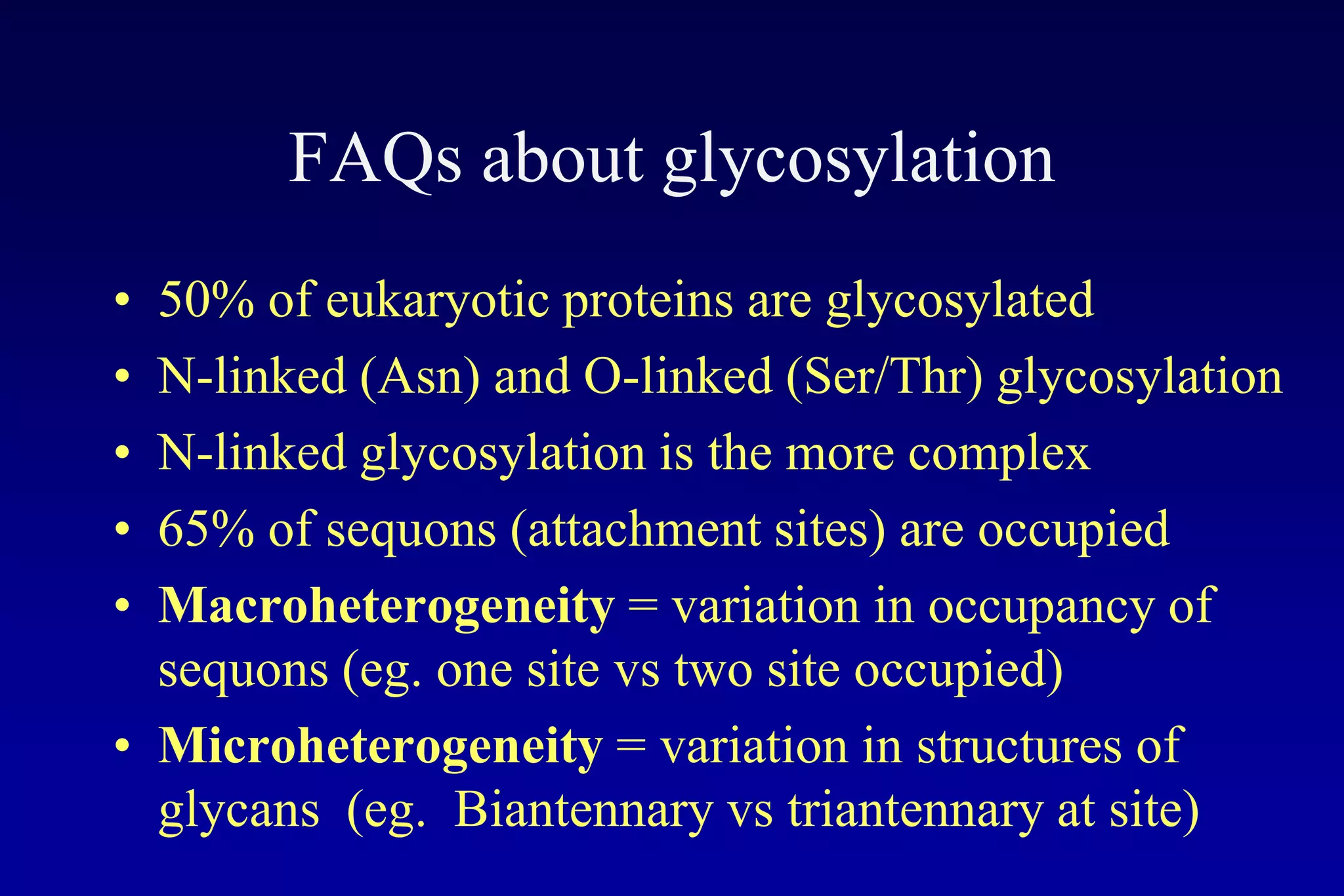 FAQs about glycosylation

• 50% of eukaryotic proteins are glycosylated
• N-linked (Asn) and O-linked (Ser/Thr) glycosylation
• N-linked glycosylation is the more complex
• 65% of sequons (attachment sites) are occupied
• Macroheterogeneity = variation in occupancy of sequons (eg. one site vs two site occupied)
• Microheterogeneity = variation in structures of glycans (eg. Biantennary vs triantennary at site)